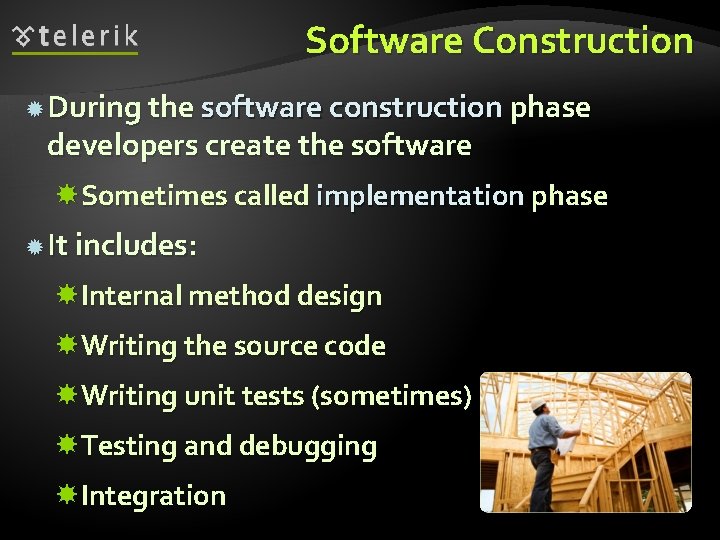 telerik

Software Construction

During the software construction phase developers create the software

Sometimes called implementation phase

It includes:

Internal method design

Writing the source code

Writing unit tests (sometimes)

Testing and debugging

Integration